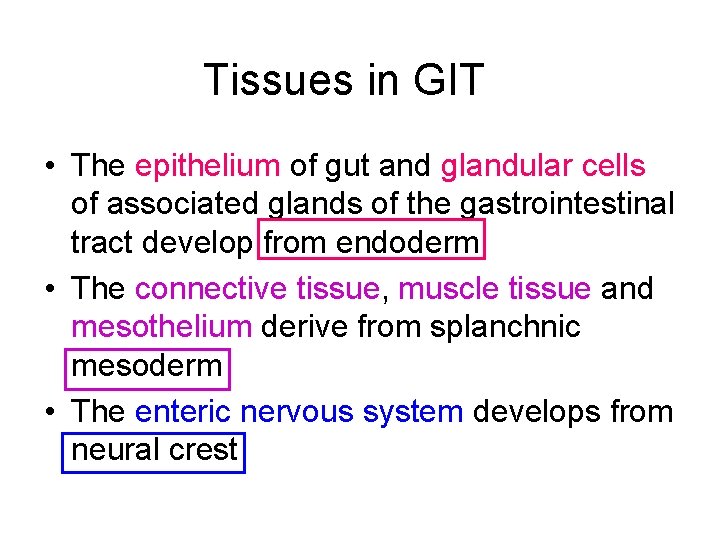 Tissues in GIT

• The epithelium of gut and glandular cells of associated glands of the gastrointestinal tract develop from endoderm

• The connective tissue, muscle tissue and mesothelium derive from splanchnic mesoderm

• The enteric nervous system develops from neural crest